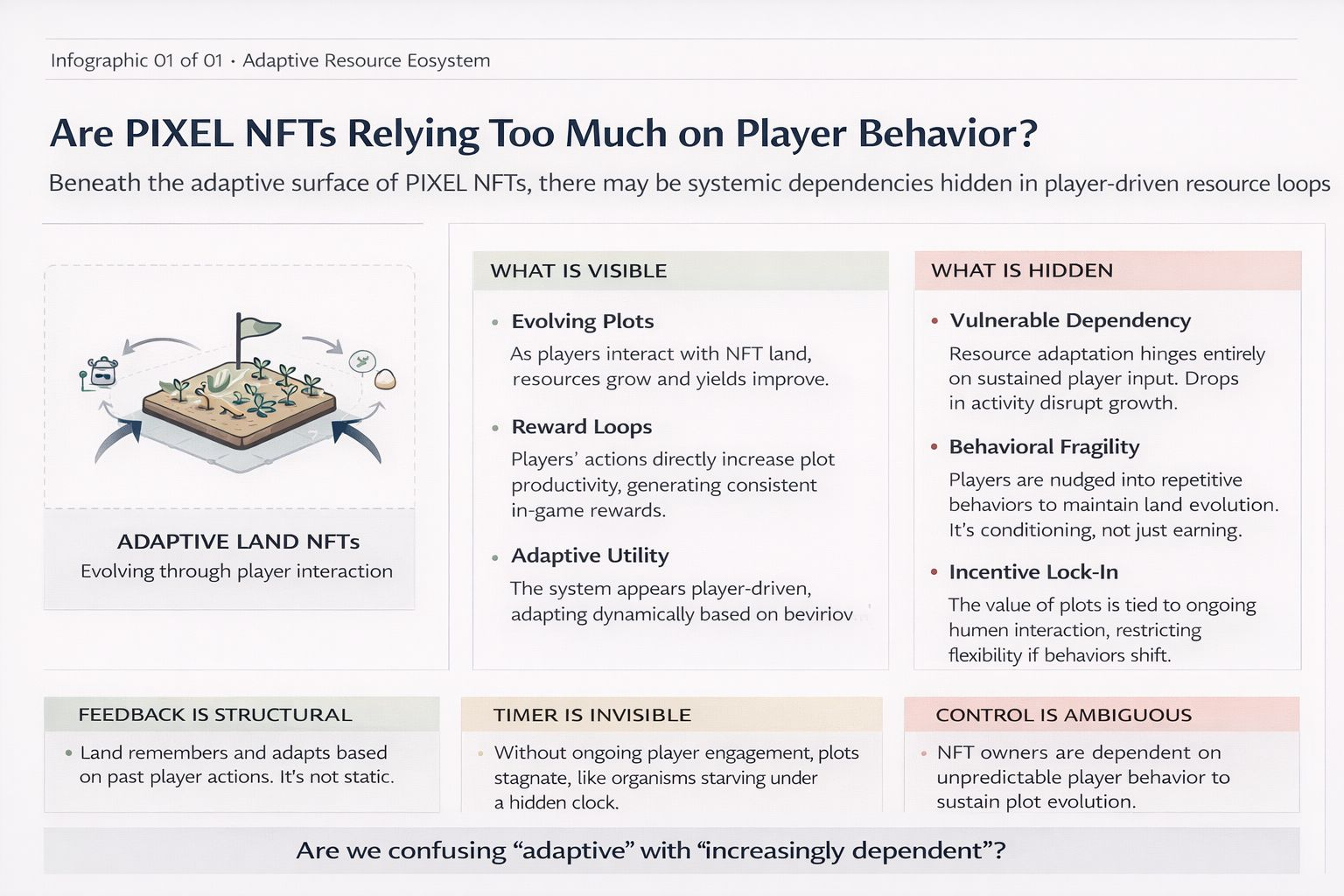 Infographic 01 of 01 · Adaptive Resource Eosystem

Are PIXEL NFTs Relying Too Much on Player Behavior?

Beneath the adaptive surface of PIXEL NFTs, there may be systemic dependencies hidden in player-driven resource loops

ADAPTIVE LAND NFTs
Evolving through player interaction

WHAT IS VISIBLE

• Evolving Plots
As players interact with NFT land, resources grow and yields improve.

• Reward Loops
Players' actions directly increase plot productivity, generating consistent in-game rewards.

• Adaptive Utility
The system appears player-driven, adapting dynamically based on beviriov

WHAT IS HIDDEN

• Vulnerable Dependency
Resource adaptation hinges entirely on sustained player input. Drops in activity disrupt growth.

• Behavioral Fragility
Players are nudged into repetitive behaviors to maintain land evolution. It's conditioning, not just earning.

• Incentive Lock-In
The value of plots is tied to ongoing humen interaction, restricting flexibility if behaviors shift.

FEEDBACK IS STRUCTURAL
• Land remembers and adapts based on past player actions. It's not static.

TIMER IS INVISIBLE
• Without ongoing player engagement, plots stagnate, like organisms starving under a hidden clock.

CONTROL IS AMBIGUOUS
• NFT owners are dependent on unpredictable player behavior to sustain plot evolution.

Are we confusing "adaptive" with "increasingly dependent"?